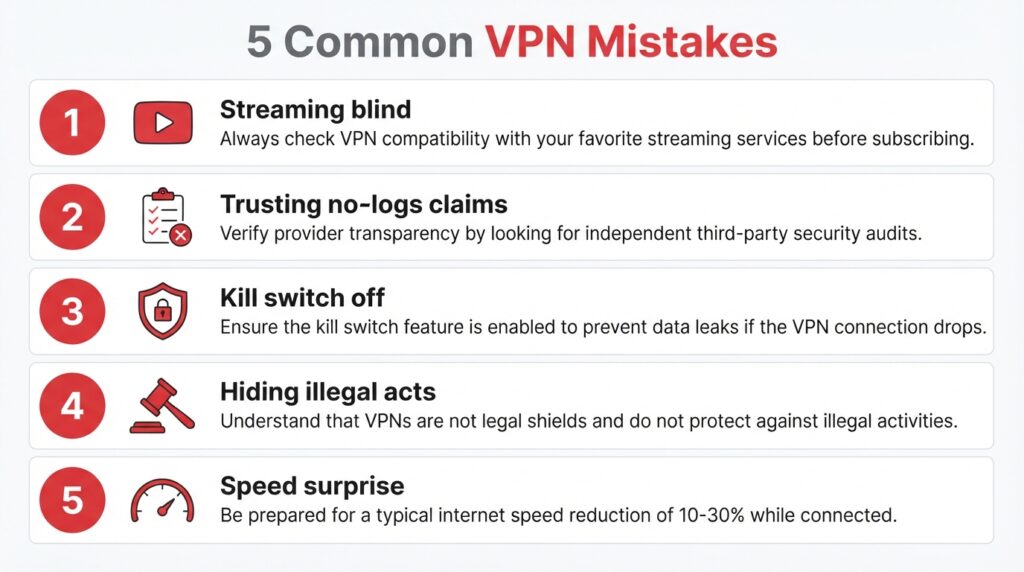 5 Common VPN Mistakes

1 Streaming blind
Always check VPN compatibility with your favorite streaming services before subscribing.

2 Trusting no-logs claims
Verify provider transparency by looking for independent third-party security audits.

3 Kill switch off
Ensure the kill switch feature is enabled to prevent data leaks if the VPN connection drops.

4 Hiding illegal acts
Understand that VPNs are not legal shields and do not protect against illegal activities.

5 Speed surprise
Be prepared for a typical internet speed reduction of 10-30% while connected.